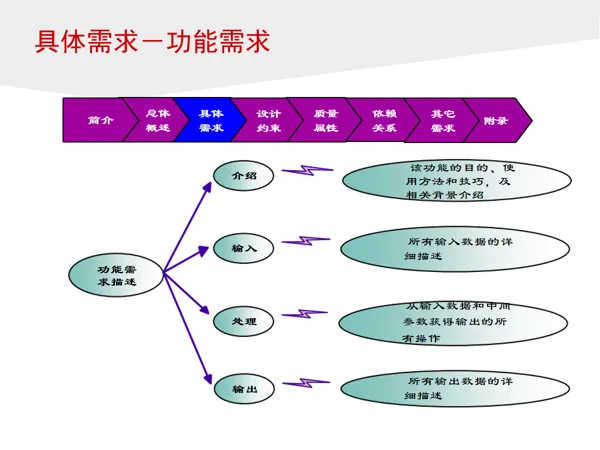 具体需求－功能需求

简介
总体概述
具体需求
设计约束
质量属性
依赖关系
其它需求
附录

功能需求描述

介绍
该功能的目的、使用方法和技巧，及相关背景介绍

输入
所有输入数据的详细描述

处理
从输入数据和中间参数获得输出的所有操作

输出
所有输出数据的详细描述